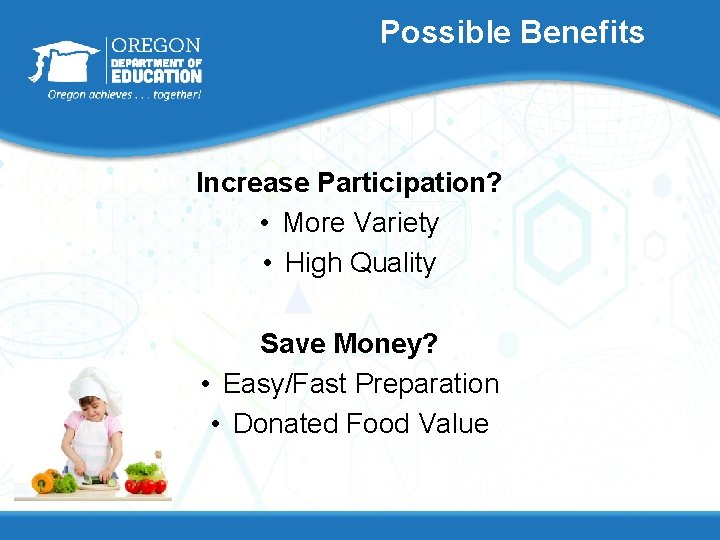 OREGON
DEPARTMENT OF
EDUCATION
Oregon achieves . . . together!

Possible Benefits

Increase Participation?
• More Variety
• High Quality

Save Money?
• Easy/Fast Preparation
• Donated Food Value